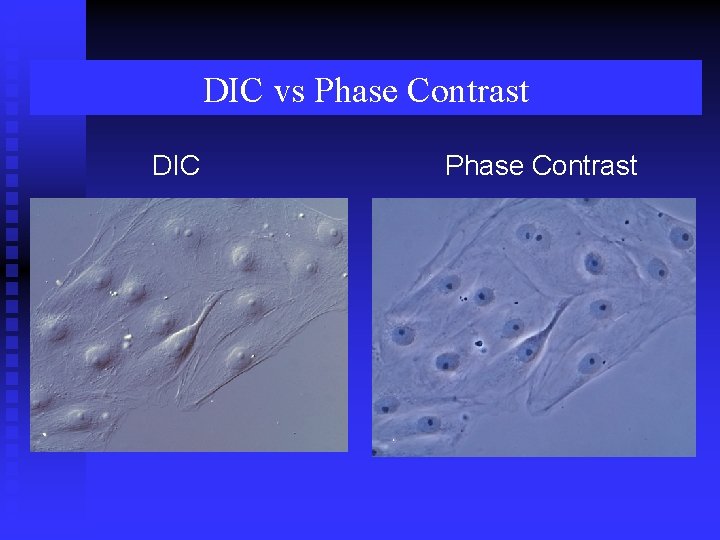 DIC vs Phase Contrast

DIC

Phase Contrast